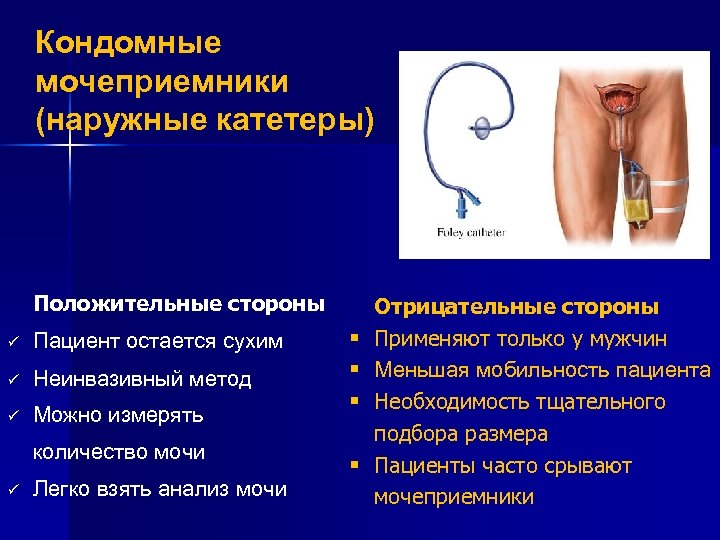 Кондомные мочеприемники (наружные катетеры)

Foley catheter

Положительные стороны

✓ Пациент остается сухим

✓ Неинвазивный метод

✓ Можно измерять количество мочи

✓ Легко взять анализ мочи

Отрицательные стороны

▪ Применяют только у мужчин

▪ Меньшая мобильность пациента

▪ Необходимость тщательного подбора размера

▪ Пациенты часто срывают мочеприемники